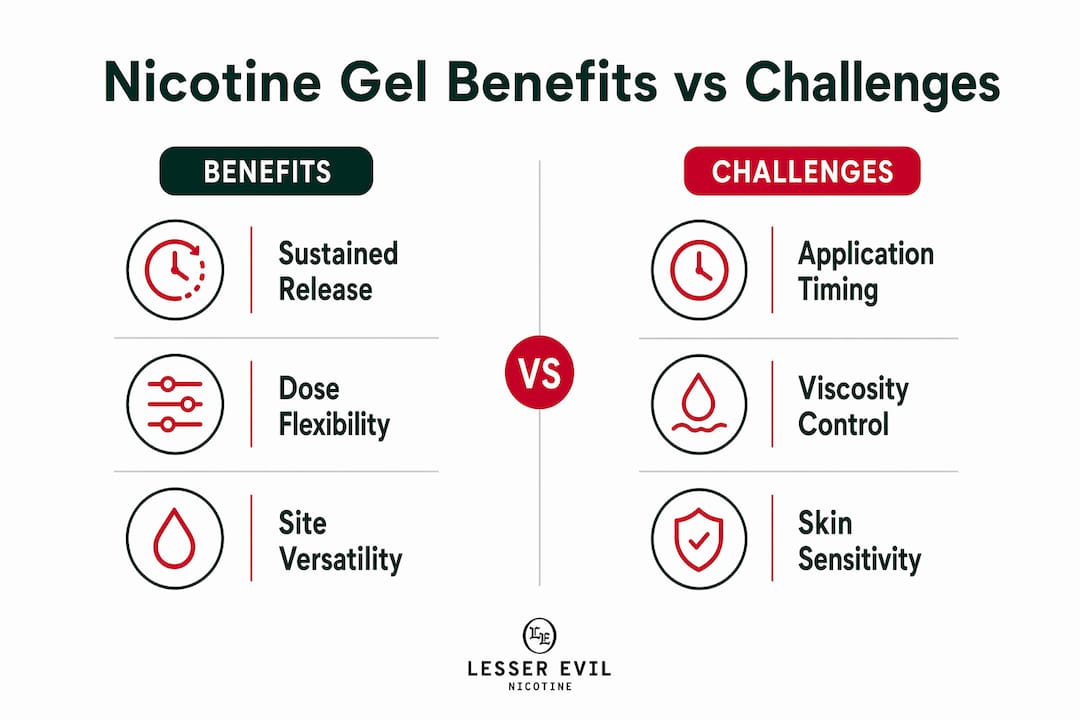 Nicotine Gel Benefits vs Challenges

BENEFITS

Sustained Release

Dose Flexibility

Site Versatility

VS

CHALLENGES

Application Timing

Viscosity Control

Skin Sensitivity

LE

LESSER EVIL
NICOTINE